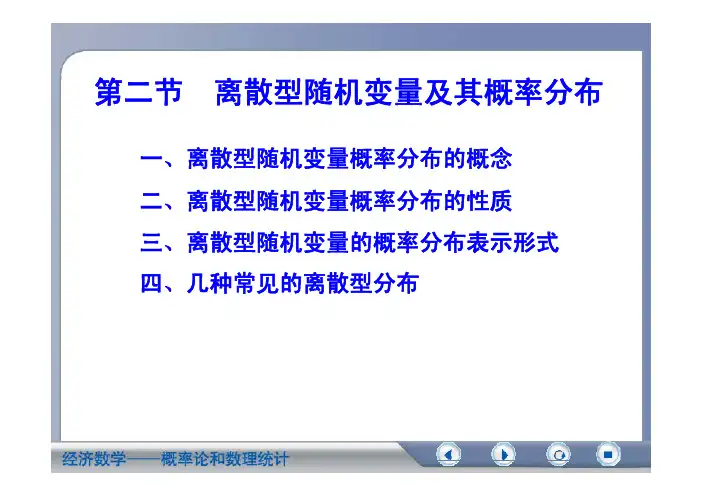 第二节　离散型随机变量及其概率分布

一、离散型随机变量概率分布的概念

二、离散型随机变量概率分布的性质

三、离散型随机变量的概率分布表示形式

四、几种常见的离散型分布

经济数学——概率论和数理统计